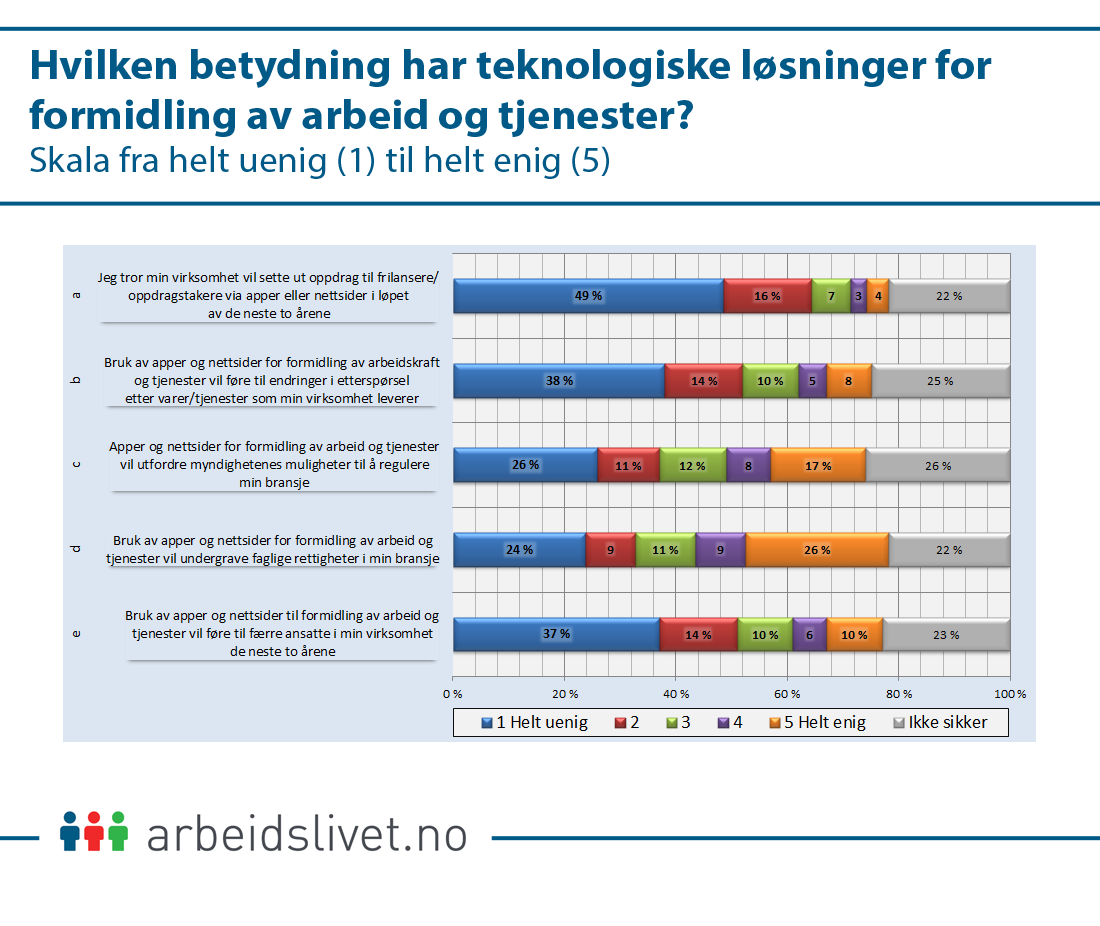 Hvilken betydning har teknologiske løsninger for formidling av arbeid og tjenester?
Skala fra helt uenig (1) til helt enig (5)

a Jeg tror min virksomhet vil sette ut oppdrag til frilansere/ oppdragstakere via apper eller nettsider i løpet av de neste to årene
49 % 16 % 7 3 4 22 %

b Bruk av apper og nettsider for formidling av arbeidskraft og tjenester vil føre til endringer i etterspørsel etter varer/tjenester som min virksomhet leverer
38 % 14 % 10 % 5 8 25 %

c Apper og nettsider for formidling av arbeid og tjenester vil utfordre myndighetenes muligheter til å regulere min bransje
26 % 11 % 12 % 8 17 % 26 %

d Bruk av apper og nettsider for formidling av arbeid og tjenester vil undergrave faglige rettigheter i min bransje
24 % 9 11 % 9 26 % 22 %

e Bruk av apper og nettsider til formidling av arbeid og tjenester vil føre til færre ansatte i min virksomhet de neste to årene
37 % 14 % 10 % 6 10 % 23 %

0 % 20 % 40 % 60 % 80 % 100 %

1 Helt uenig 2 3 4 5 Helt enig Ikke sikker

arbeidslivet.no